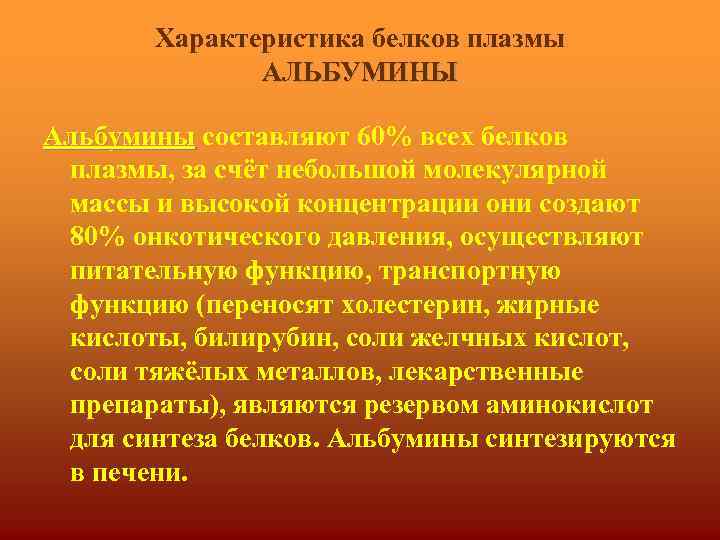 Характеристика белков плазмы
АЛЬБУМИНЫ

Альбумины составляют 60% всех белков плазмы, за счёт небольшой молекулярной массы и высокой концентрации они создают 80% онкотического давления, осуществляют питательную функцию, транспортную функцию (переносят холестерин, жирные кислоты, билирубин, соли желчных кислот, соли тяжёлых металлов, лекарственные препараты), являются резервом аминокислот для синтеза белков. Альбумины синтезируются в печени.